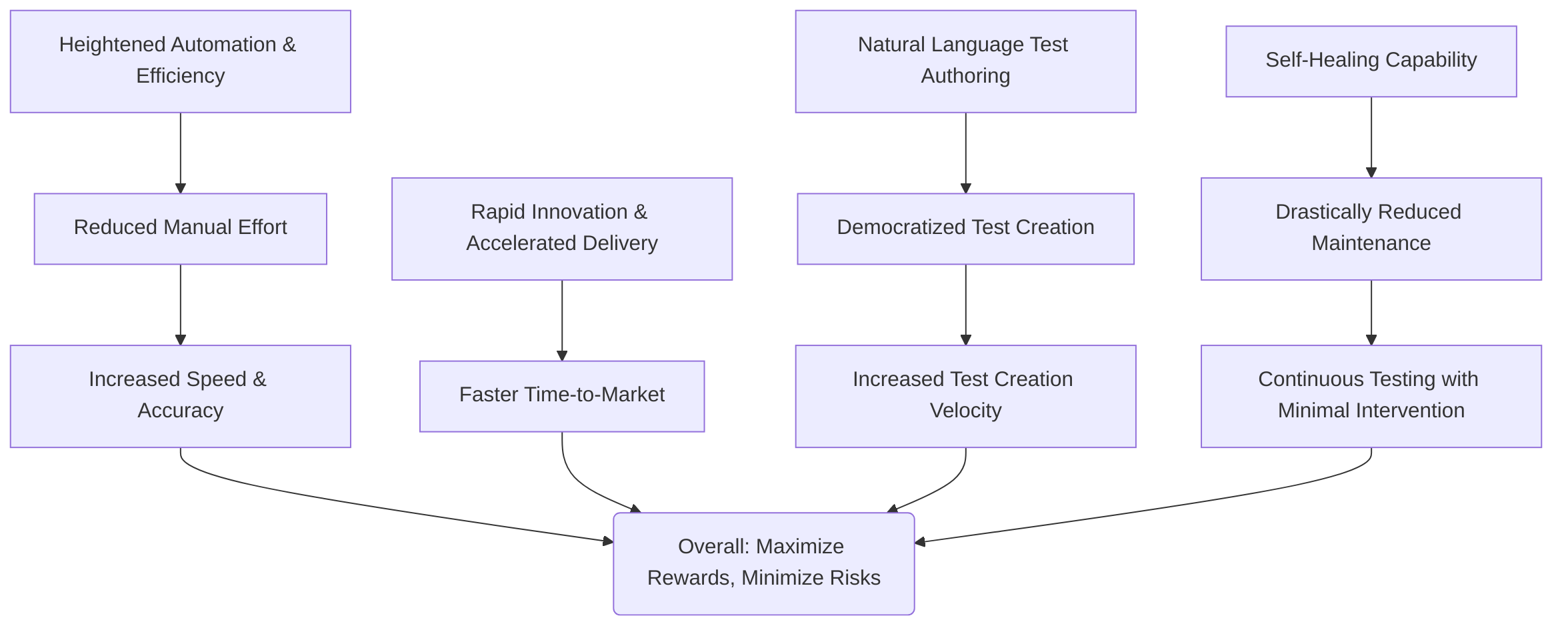 Heightened Automation & Efficiency

Reduced Manual Effort

Increased Speed & Accuracy

Rapid Innovation & Accelerated Delivery

Faster Time-to-Market

Natural Language Test Authoring

Democratized Test Creation

Increased Test Creation Velocity

Self-Healing Capability

Drastically Reduced Maintenance

Continuous Testing with Minimal Intervention

Overall: Maximize Rewards, Minimize Risks